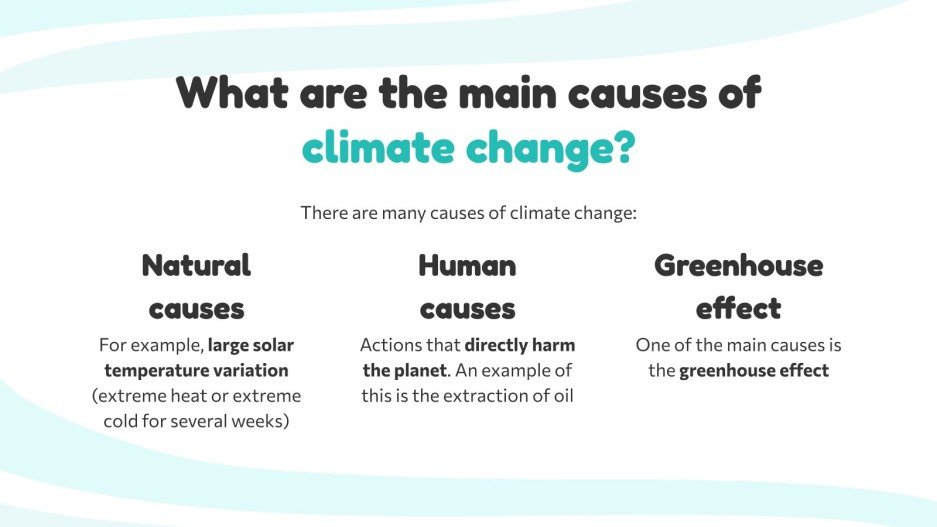 What are the main causes of climate change?

There are many causes of climate change:

Natural causes

For example, large solar temperature variation (extreme heat or extreme cold for several weeks)

Human causes

Actions that directly harm the planet. An example of this is the extraction of oil

Greenhouse effect

One of the main causes is the greenhouse effect